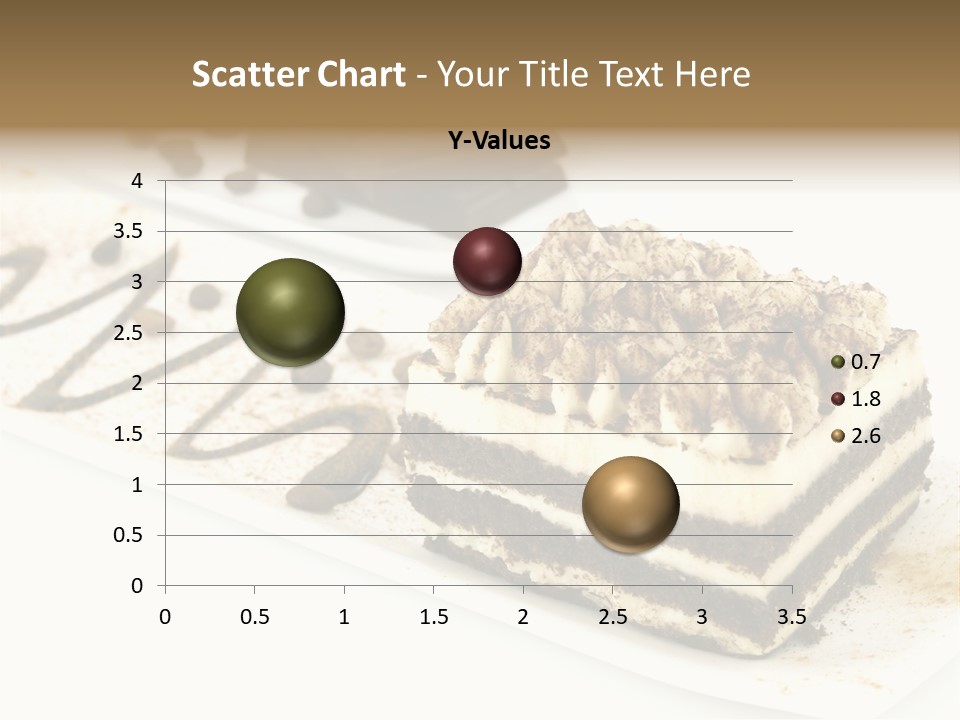 Scatter Chart - Your Title Text Here

Y-Values

4
3.5
3
2.5
2
1.5
1
0.5
0

0 0.5 1 1.5 2 2.5 3 3.5

0.7
1.8
2.6